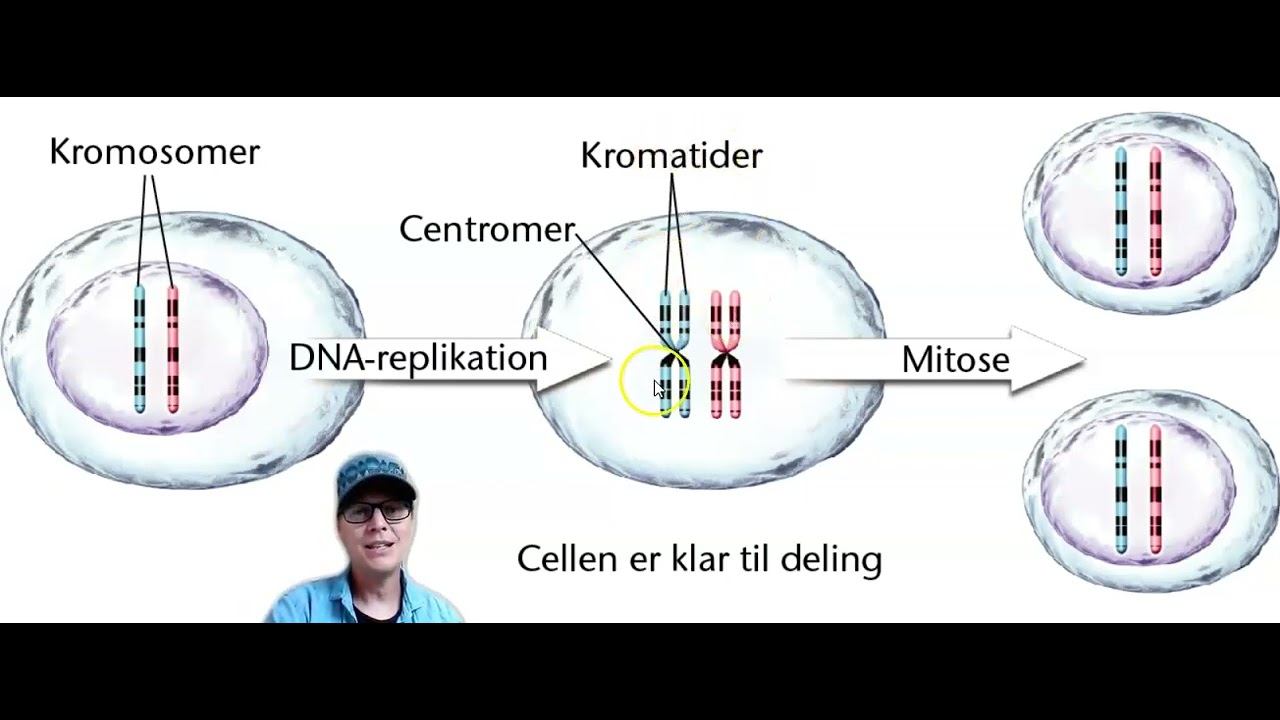 Kromosomer

Kromatider

Centromer

DNA-replikation

Mitose

Cellen er klar til deling